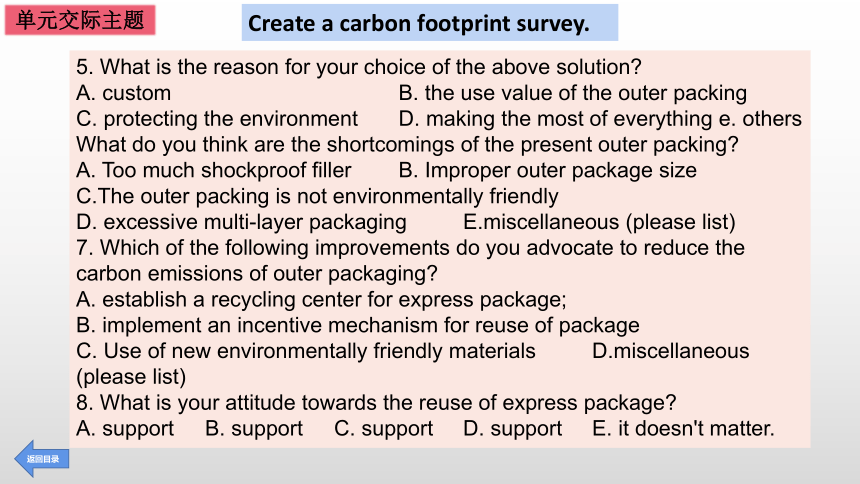 单元交际主题

Create a carbon footprint survey.

5. What is the reason for your choice of the above solution?
A. custom
B. the use value of the outer packing
C. protecting the environment
D. making the most of everything e. others
What do you think are the shortcomings of the present outer packing?
A. Too much shockproof filler
B. Improper outer package size
C.The outer packing is not environmentally friendly
D. excessive multi-layer packaging
E.miscellaneous (please list)
7. Which of the following improvements do you advocate to reduce the carbon emissions of outer packaging?
A. establish a recycling center for express package;
B. implement an incentive mechanism for reuse of package
C. Use of new environmentally friendly materials
D.miscellaneous (please list)
8. What is your attitude towards the reuse of express package?
A. support B. support C. support D. support E. it doesn't matter.

返回目录